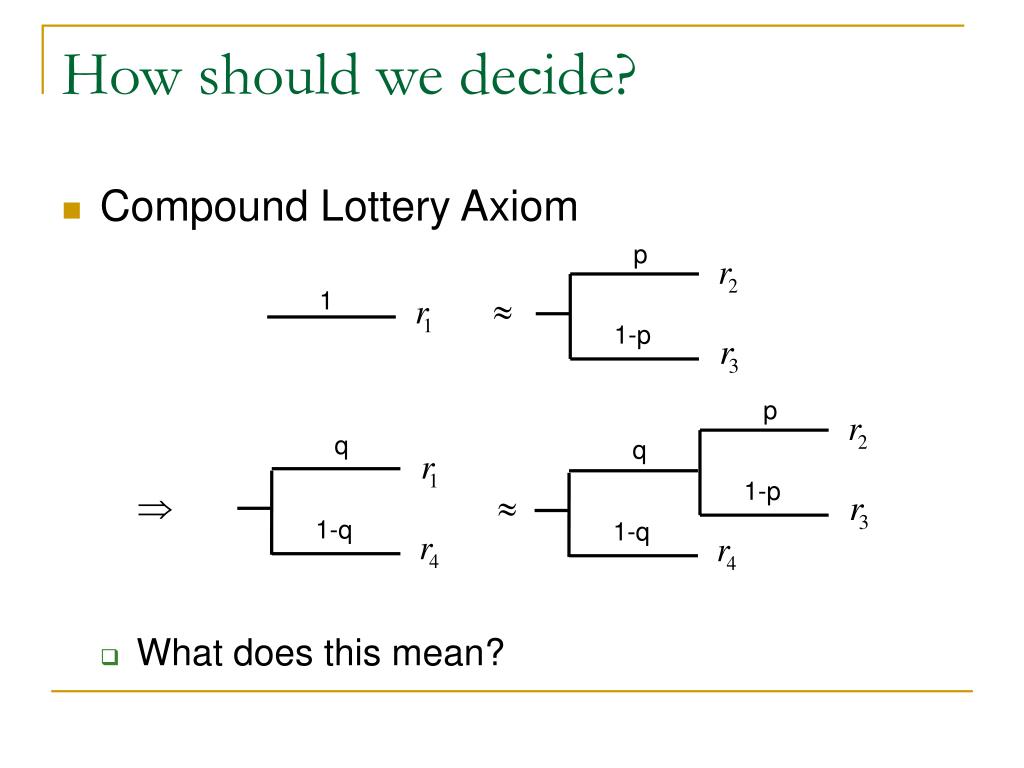 How should we decide?

Compound Lottery Axiom

1 $r_1$ $\approx$ p $r_2$ 1-p $r_3$

$\Rightarrow$ q $r_1$ 1-q $r_4$ $\approx$ q p $r_2$ 1-p $r_3$ 1-q $r_4$

What does this mean?